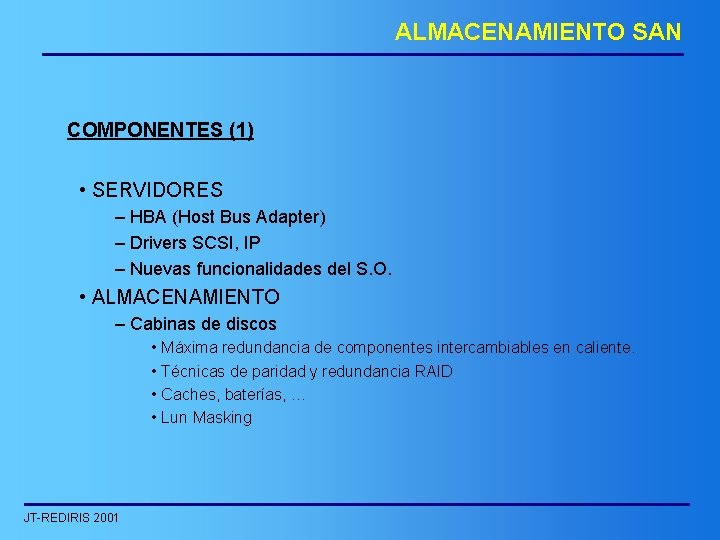 ALMACENAMIENTO SAN

COMPONENTES (1)

• SERVIDORES
– HBA (Host Bus Adapter)
– Drivers SCSI, IP
– Nuevas funcionalidades del S.O.
• ALMACENAMIENTO
– Cabinas de discos
• Máxima redundancia de componentes intercambiables en caliente.
• Técnicas de paridad y redundancia RAID
• Caches, baterías, …
• Lun Masking

JT-REDIRIS 2001